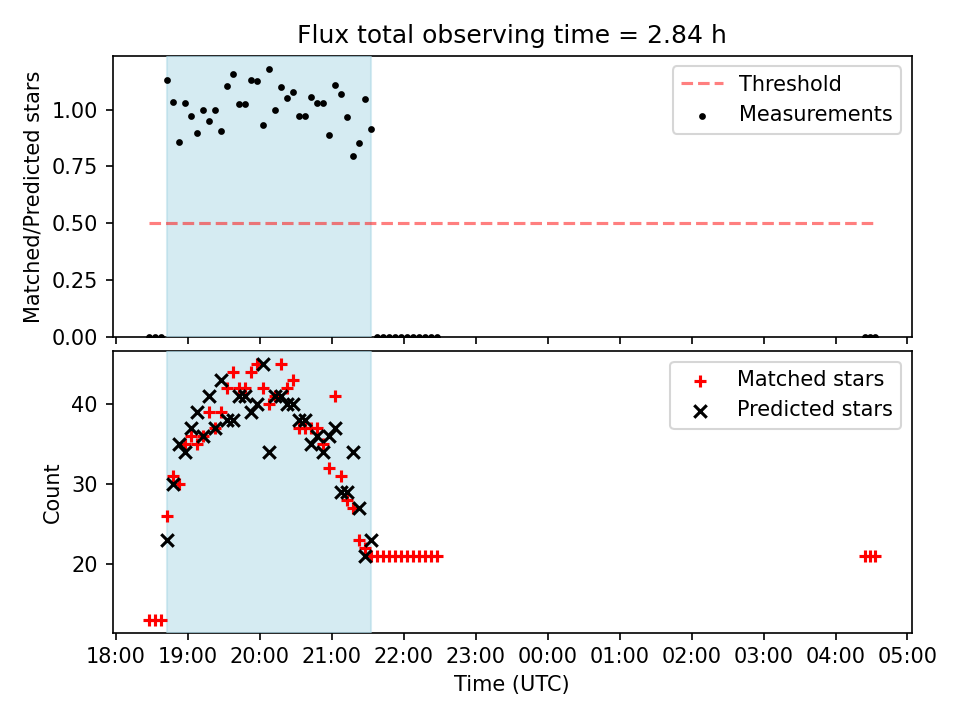 Flux total observing time = 2.84 h

Matched/Predicted stars

1.00
0.75
0.50
0.25
0.00

Threshold
Measurements

Count

40
30
20

Matched stars
Predicted stars

18:00 19:00 20:00 21:00 22:00 23:00 00:00 01:00 02:00 03:00 04:00 05:00

Time (UTC)